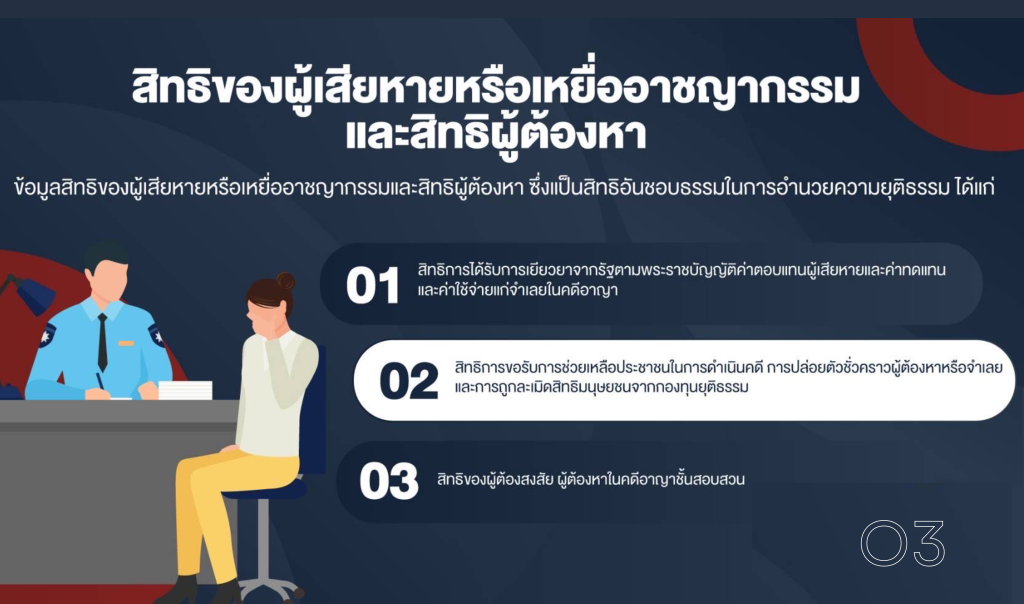 สิทธิของผู้เสียหายหรือเหยื่ออาชญากรรม
และสิทธิผู้ต้องหา

ข้อมูลสิทธิของผู้เสียหายหรือเหยื่ออาชญากรรมและสิทธิผู้ต้องหา ซึ่งเป็นสิทธิอันชอบธรรมในการอำนวยความยุติธรรม ได้แก่

01 สิทธิการได้รับการเยียวยาจากรัฐตามพระราชบัญญัติค่าตอบแทนผู้เสียหายและค่าทดแทนและค่าใช้จ่ายแก่จำเลยในคดีอาญา

02 สิทธิการขอรับการช่วยเหลือประชาชนในการดำเนินคดี การปล่อยตัวชั่วคราวผู้ต้องหาหรือจำเลย และการถูกละเมิดสิทธิมนุษยชนจากกองทุนยุติธรรม

03 สิทธิของผู้ต้องสงสัย ผู้ต้องหาในคดีอาญาชั้นสอบสวน

03